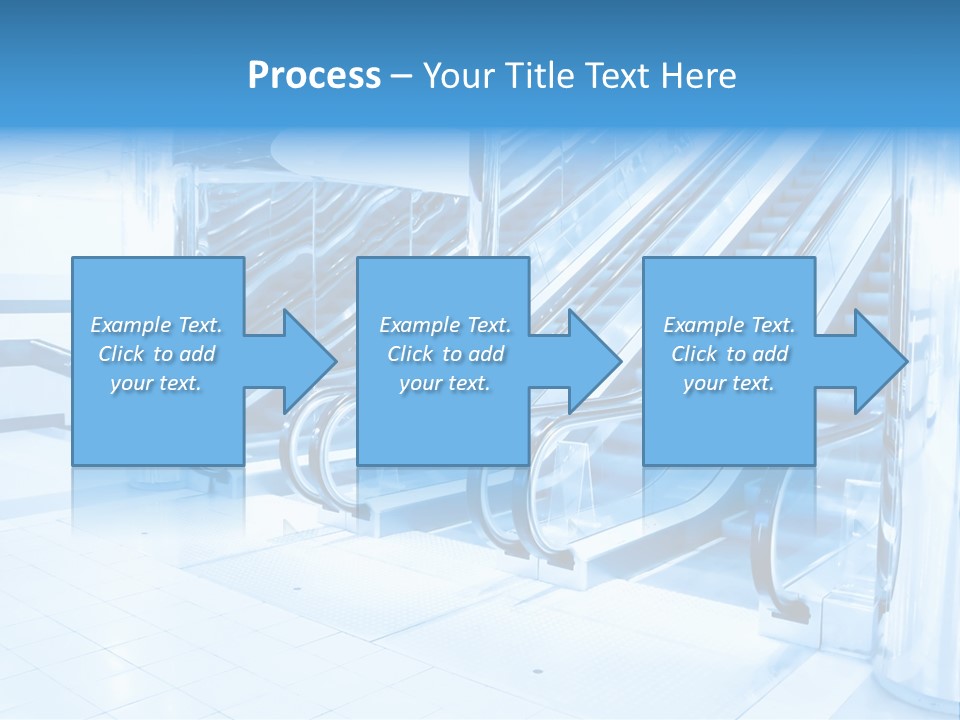 Process – Your Title Text Here

Example Text. Click to add your text.

Example Text. Click to add your text.

Example Text. Click to add your text.